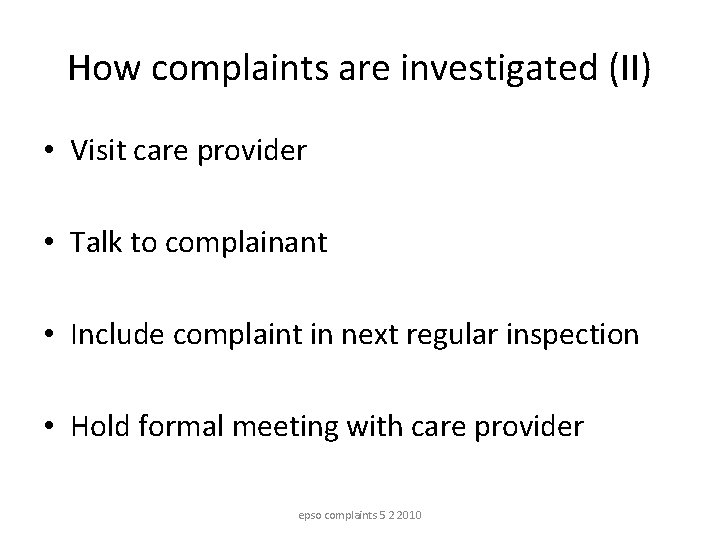 How complaints are investigated (II)

• Visit care provider

• Talk to complainant

• Include complaint in next regular inspection

• Hold formal meeting with care provider

epso complaints 5 2 2010